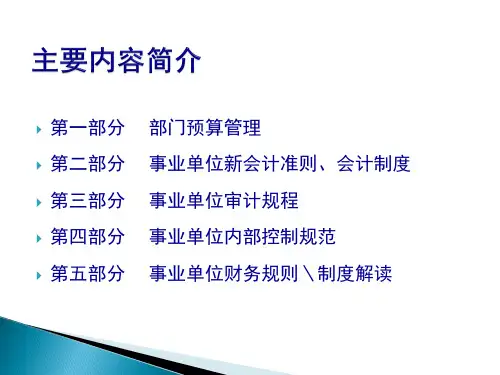 主要内容简介

第一部分　部门预算管理

第二部分　事业单位新会计准则、会计制度

第三部分　事业单位审计规程

第四部分　事业单位内部控制规范

第五部分　事业单位财务规则＼制度解读